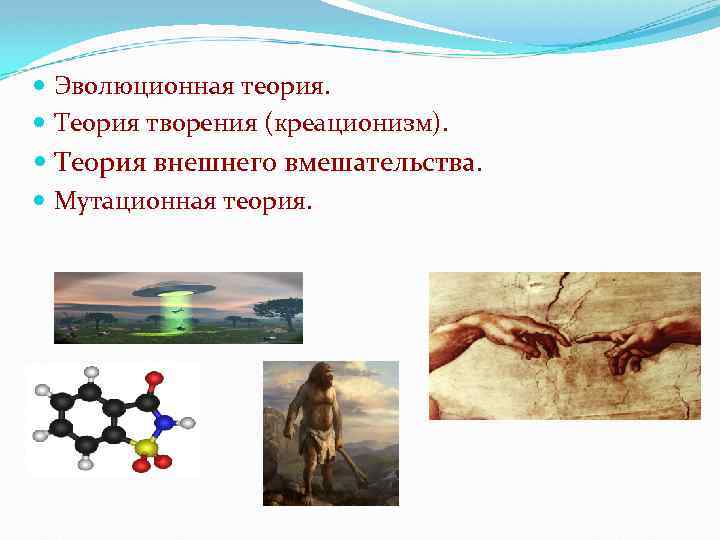 Эволюционная теория.
Теория творения (креационизм).
Теория внешнего вмешательства.
Мутационная теория.